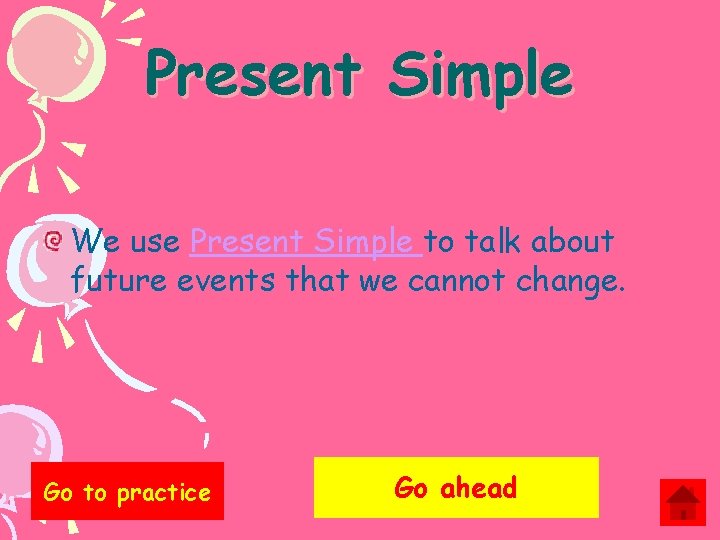 Present Simple

We use Present Simple to talk about future events that we cannot change.

Go to practice

Go ahead